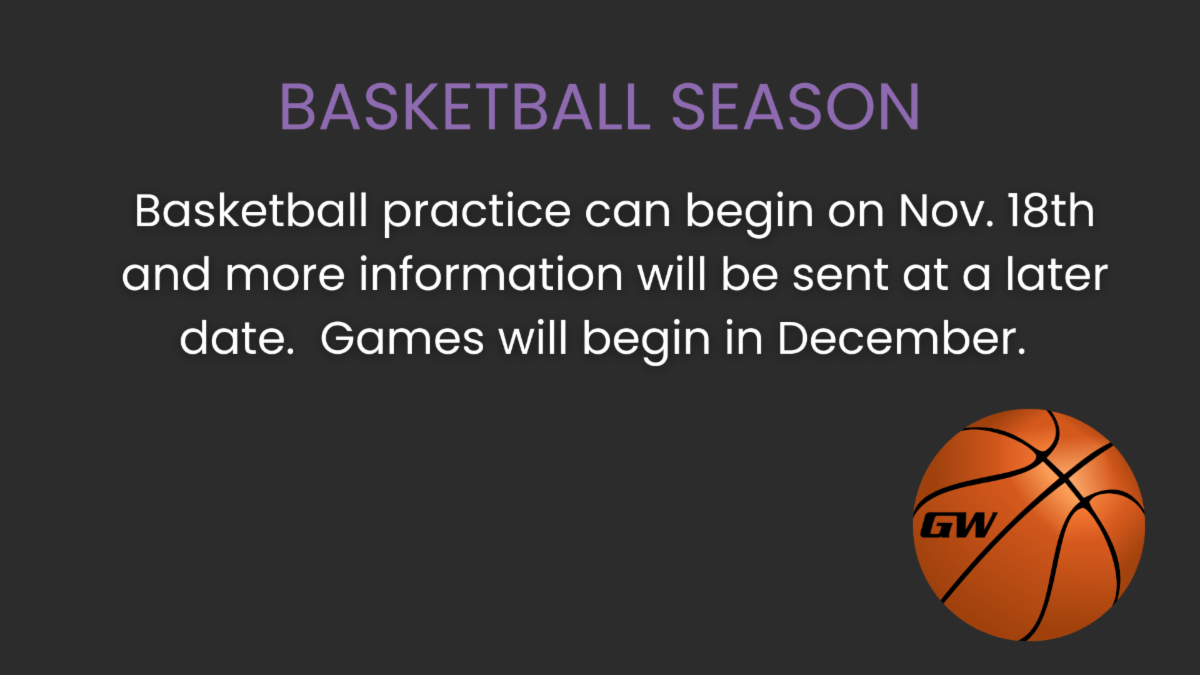 BASKETBALL SEASON

Basketball practice can begin on Nov. 18th and more information will be sent at a later date.  Games will begin in December.

GW